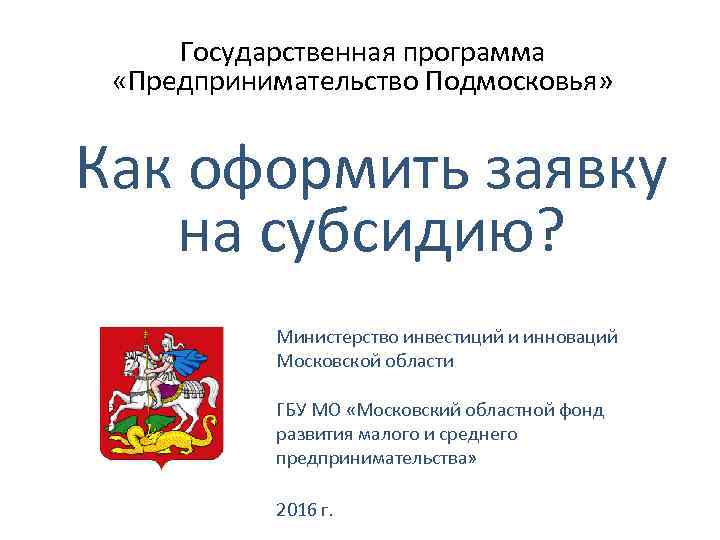 Государственная программа «Предпринимательство Подмосковья»

Как оформить заявку на субсидию?

Министерство инвестиций и инноваций Московской области

ГБУ МО «Московский областной фонд развития малого и среднего предпринимательства»

2016 г.